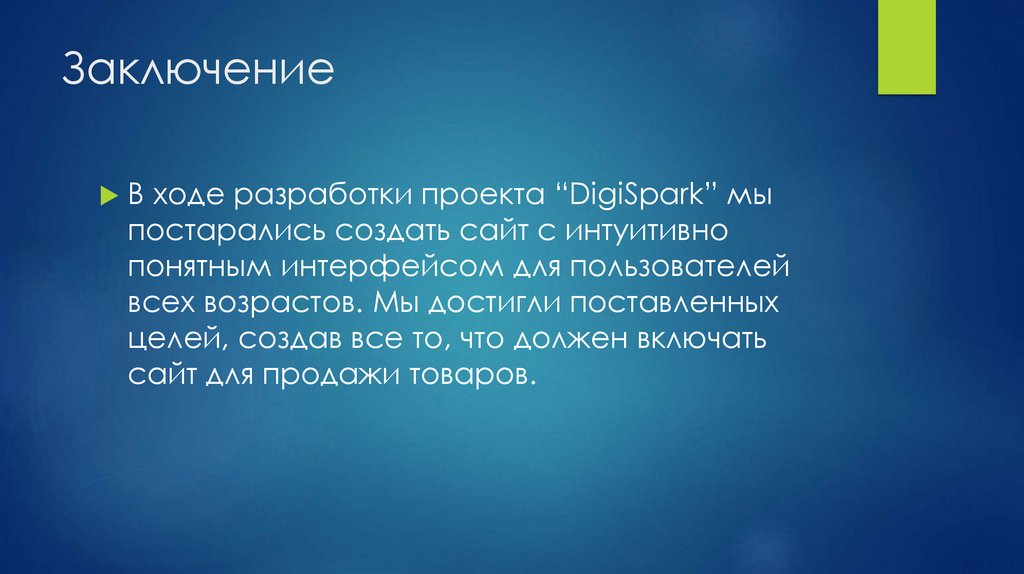 Заключение

В ходе разработки проекта “DigiSpark” мы постарались создать сайт с интуитивно понятным интерфейсом для пользователей всех возрастов. Мы достигли поставленных целей, создав все то, что должен включать сайт для продажи товаров.